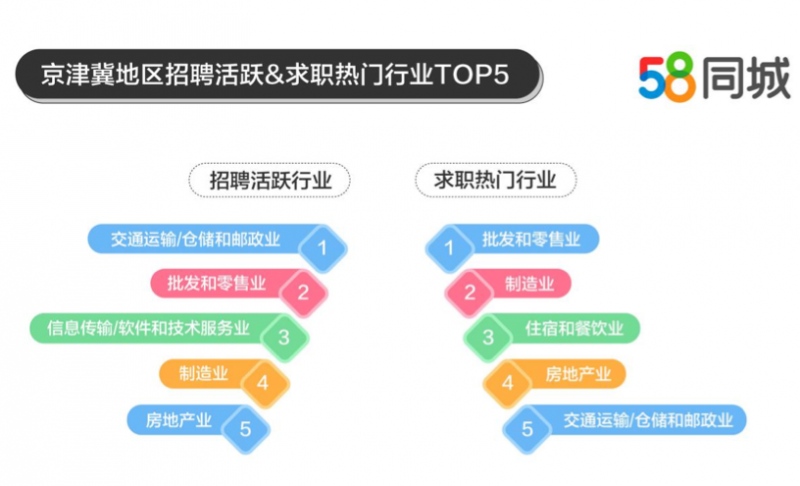 京津冀地区招聘活跃&求职热门行业TOP5

58同城

招聘活跃行业

交通运输/仓储和邮政业 1
批发和零售业 2
信息传输/软件和技术服务业 3
制造业 4
房地产业 5

求职热门行业

1 批发和零售业
2 制造业
3 住宿和餐饮业
4 房地产业
5 交通运输/仓储和邮政业